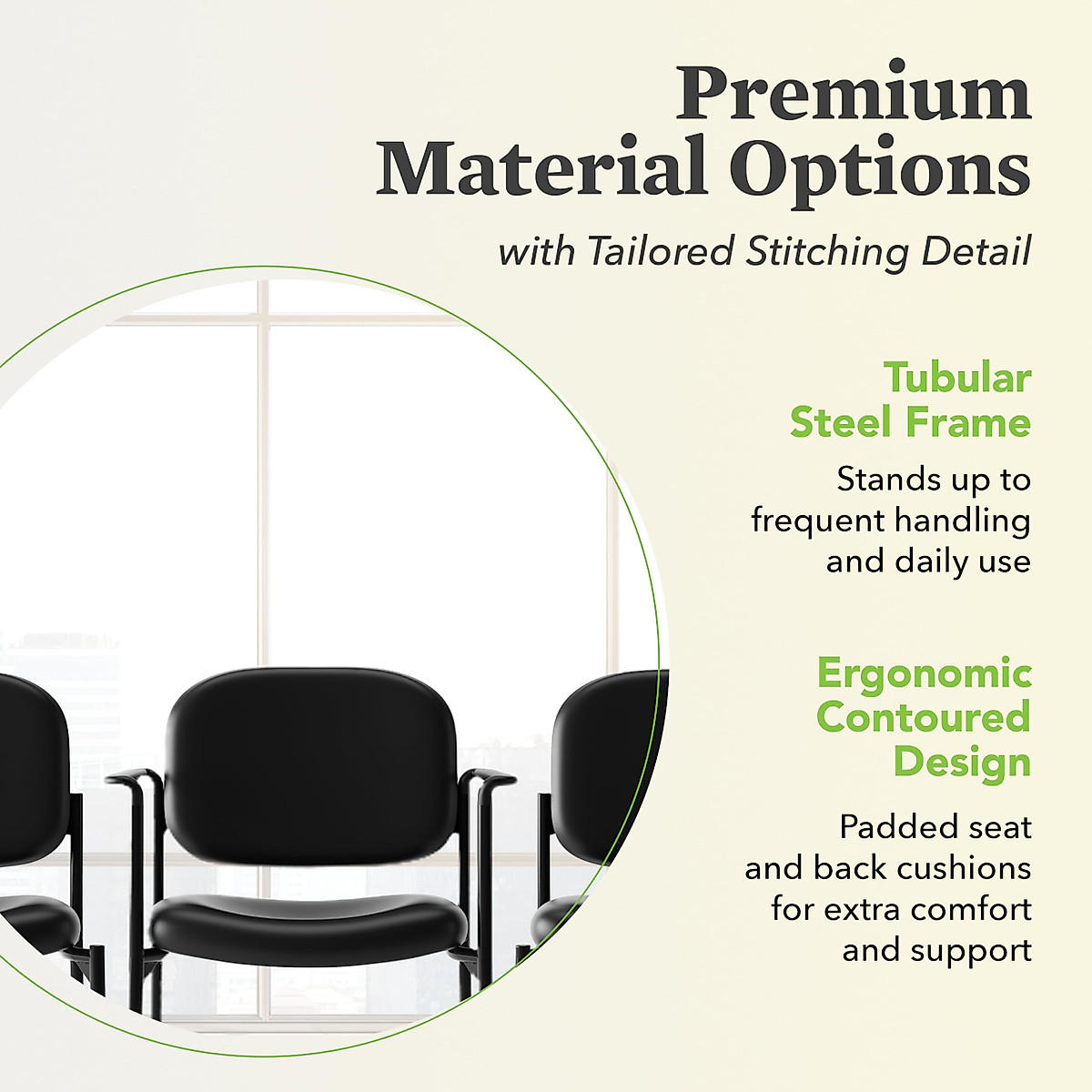 Premium Material Options

with Tailored Stitching Detail

Tubular Steel Frame

Stands up to frequent handling and daily use

Ergonomic Contoured Design

Padded seat and back cushions for extra comfort and support